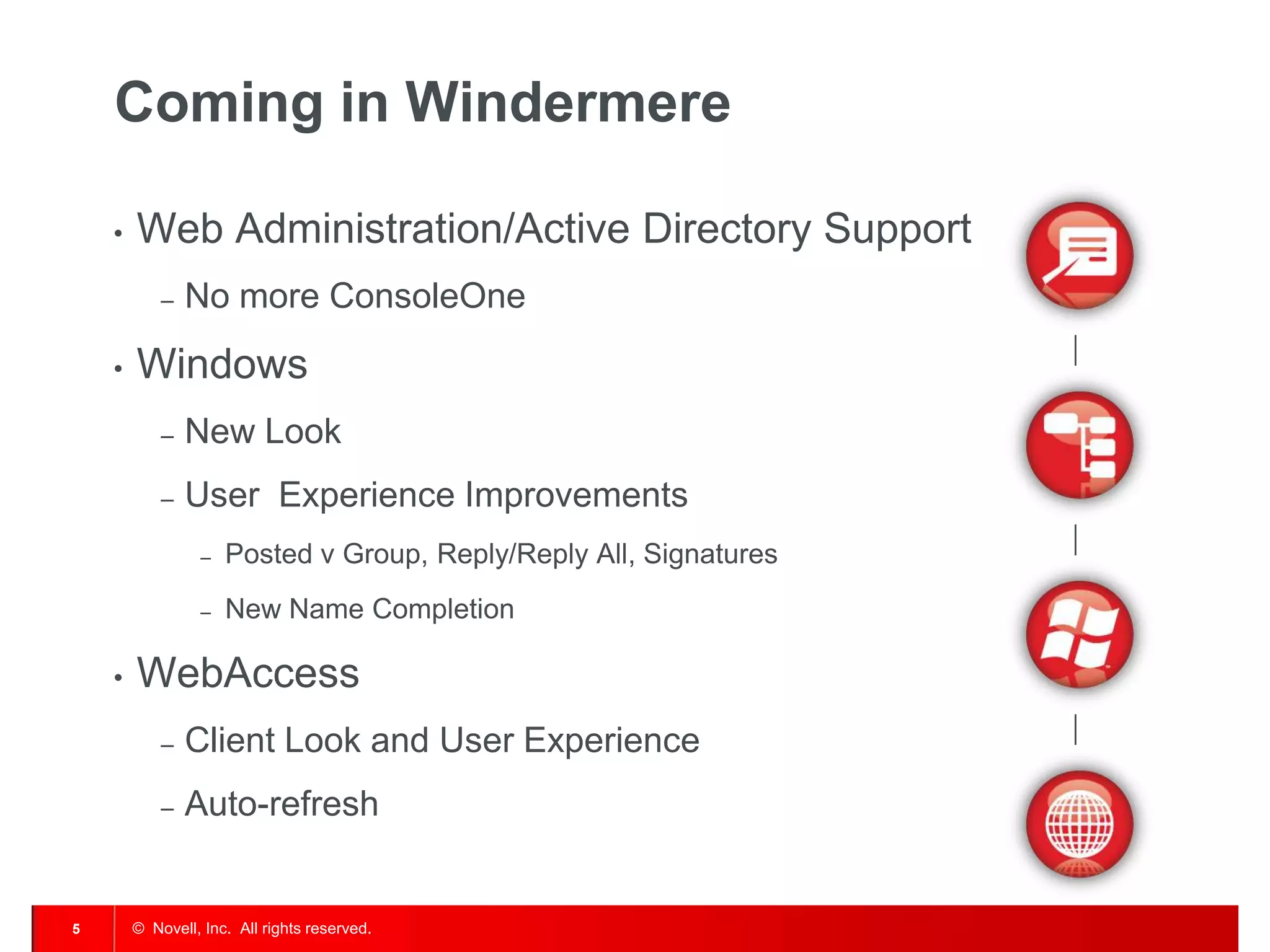 Coming in Windermere

• Web Administration/Active Directory Support

– No more ConsoleOne

• Windows

– New Look

– User  Experience Improvements

– Posted v Group, Reply/Reply All, Signatures

– New Name Completion

• WebAccess

– Client Look and User Experience

– Auto-refresh

5

© Novell, Inc.  All rights reserved.